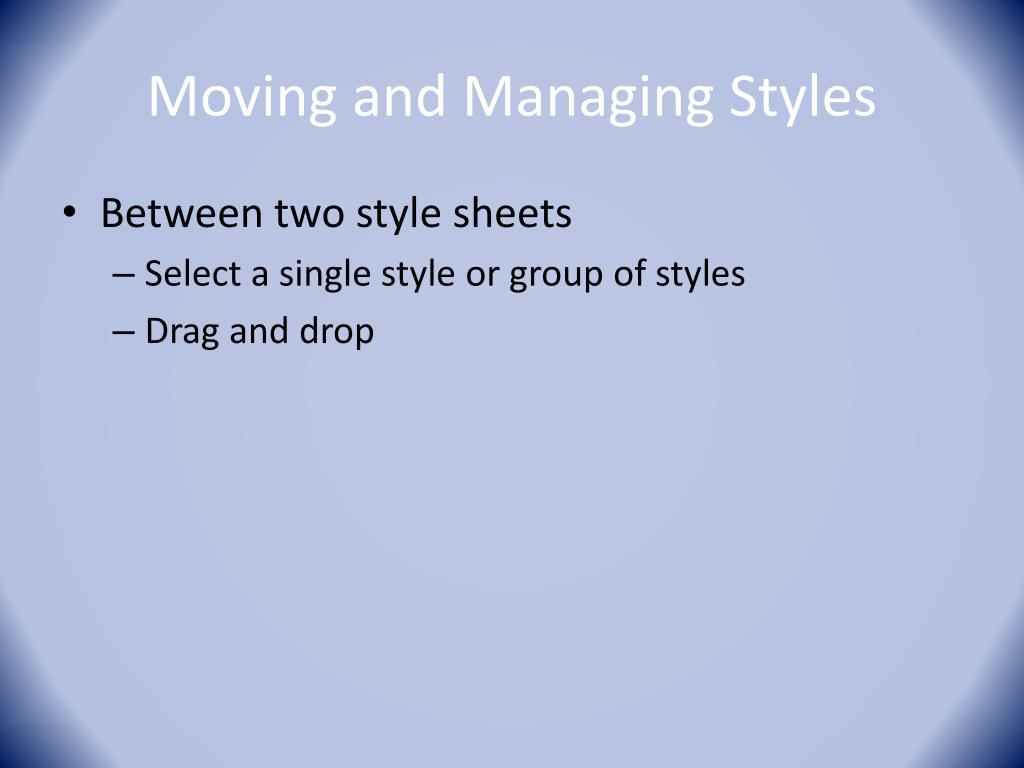 Moving and Managing Styles

• Between two style sheets
– Select a single style or group of styles
– Drag and drop